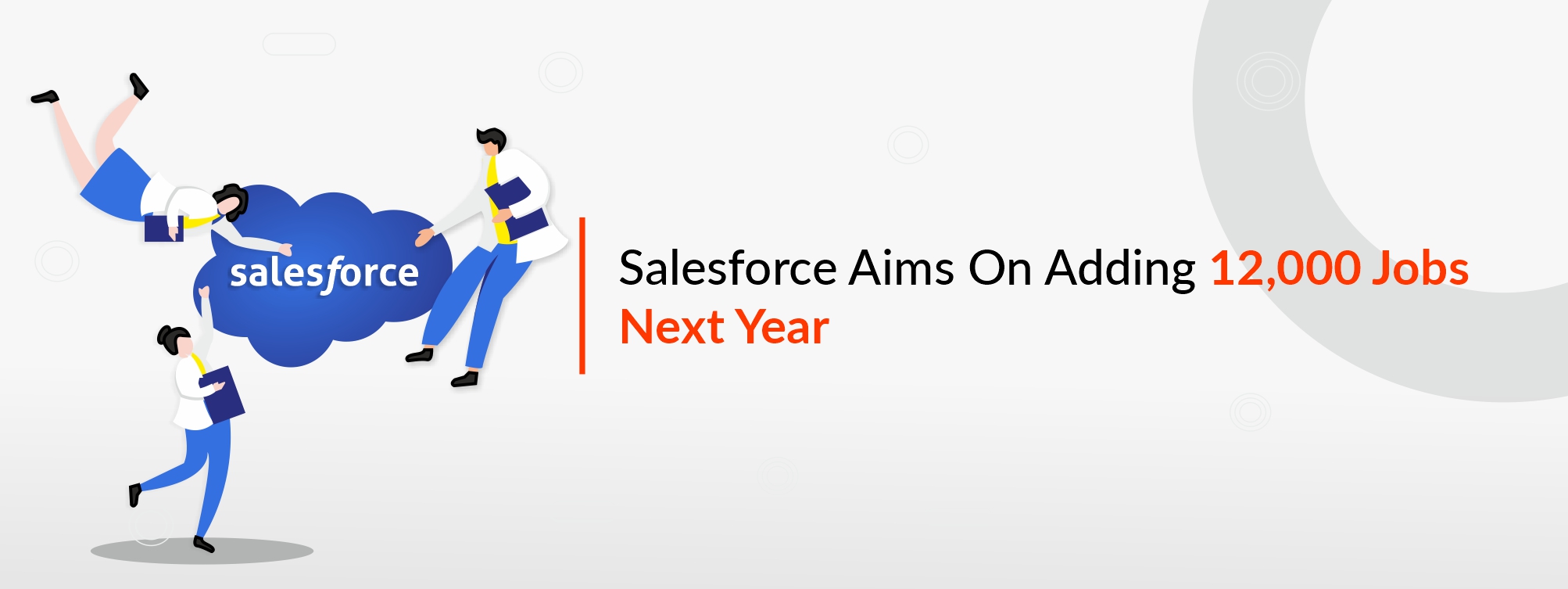 salesforce

Salesforce Aims On Adding 12,000 Jobs Next Year